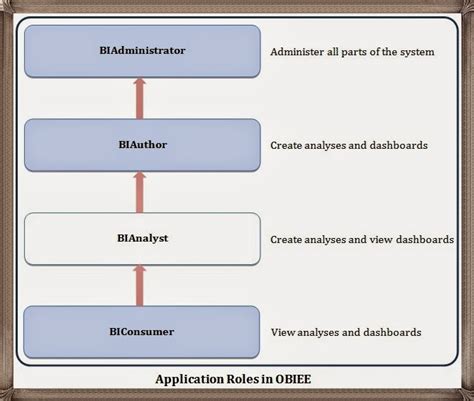 BIAdministrator

Administer all parts of the system

BIAuthor

Create analyses and dashboards

BIAnalyst

Create analyses and view dashboards

BIConsumer

View analyses and dashboards

Application Roles in OBIEE